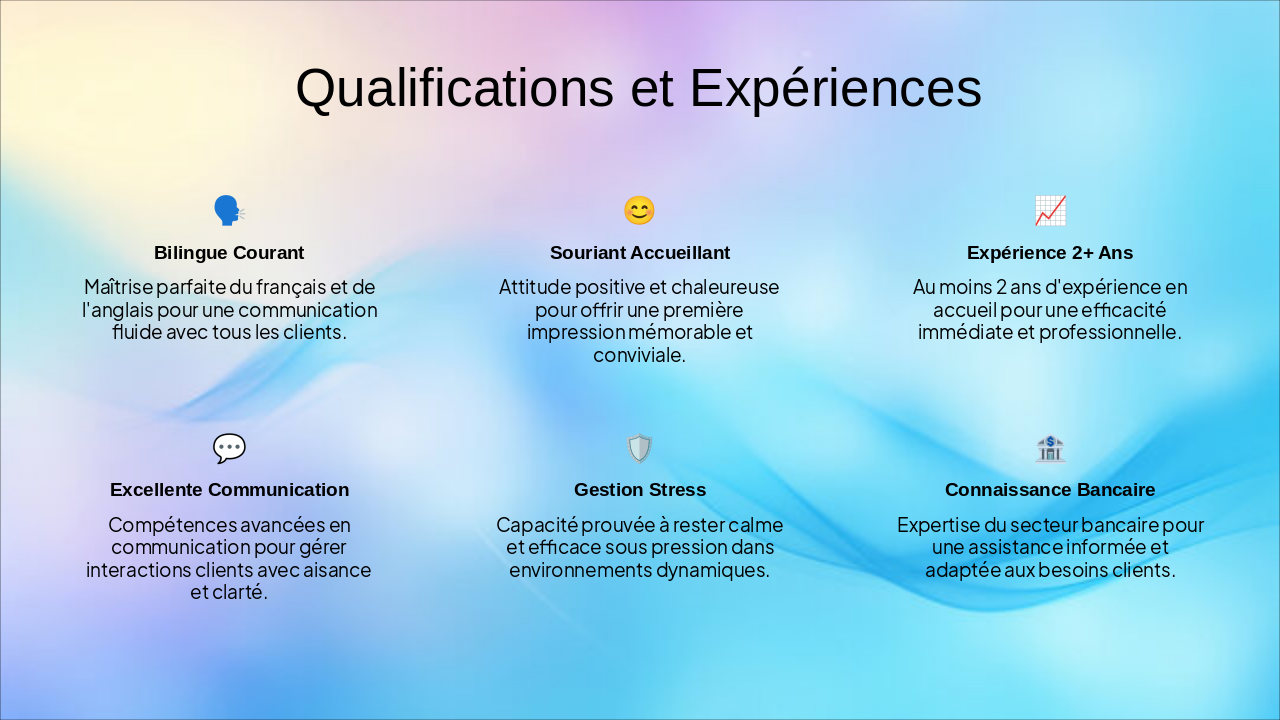 Qualifications et Expériences

Bilingue Courant

Maîtrise parfaite du français et de l'anglais pour une communication fluide avec tous les clients.

Souriant Accueillant

Attitude positive et chaleureuse pour offrir une première impression mémorable et conviviale.

Expérience 2+ Ans

Au moins 2 ans d'expérience en accueil pour une efficacité immédiate et professionnelle.

Excellente Communication

Compétences avancées en communication pour gérer interactions clients avec aisance et clarté.

Gestion Stress

Capacité prouvée à rester calme et efficace sous pression dans environnements dynamiques.

Connaissance Bancaire

Expertise du secteur bancaire pour une assistance informée et adaptée aux besoins clients.